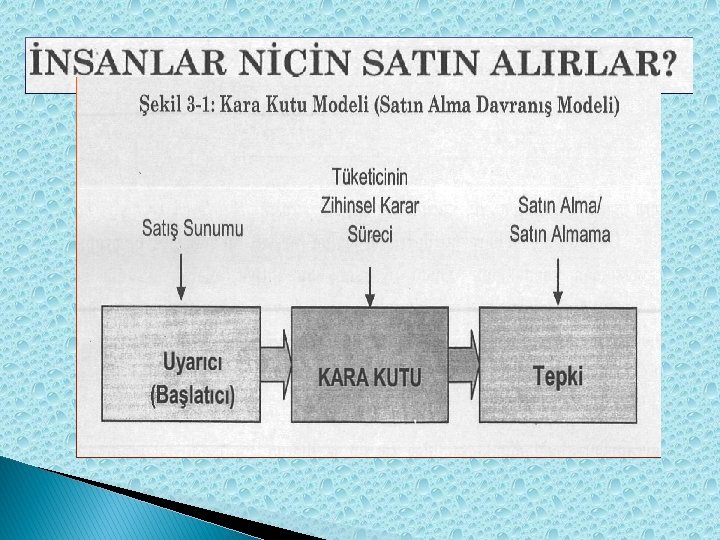 İNSANLAR NİÇİN SATIN ALIRLAR?

Şekil 3-1: Kara Kutu Modeli (Satın Alma Davranış Modeli)

Satış Sunumu

Tüketicinin Zihinsel Karar Süreci

Satın Alma/ Satın Almama

Uyarıcı (Başlatıcı)

KARA KUTU

Tepki